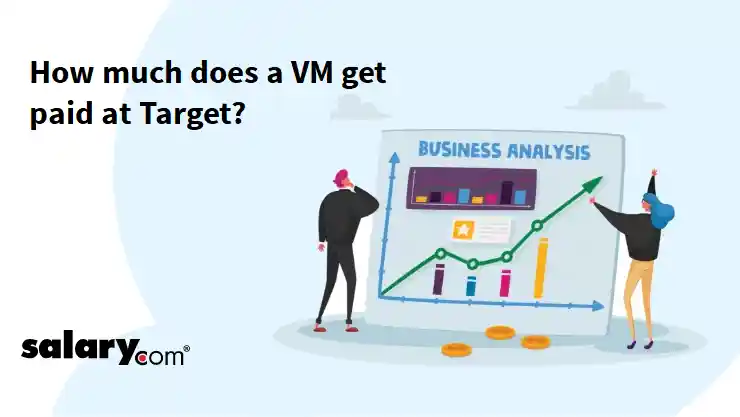 How much does a VM get paid at Target?

BUSINESS ANALYSIS

salary.com®